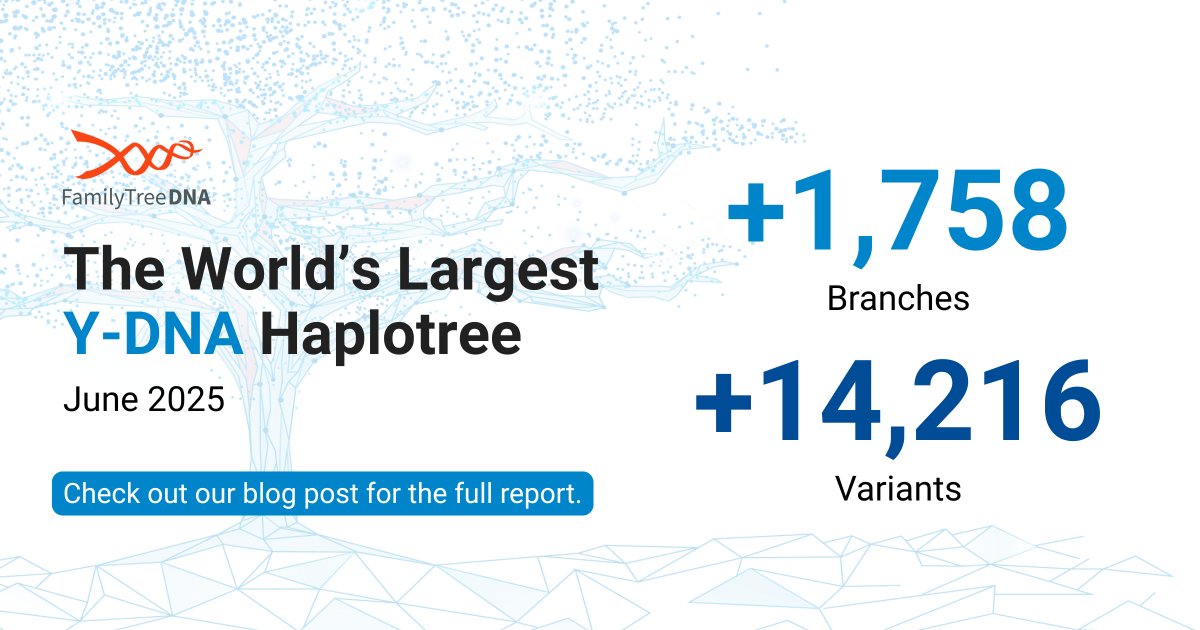 FamilyTreeDNA

The World's Largest Y-DNA Haplotree

June 2025

Check out our blog post for the full report.

+1,758
Branches

+14,216
Variants